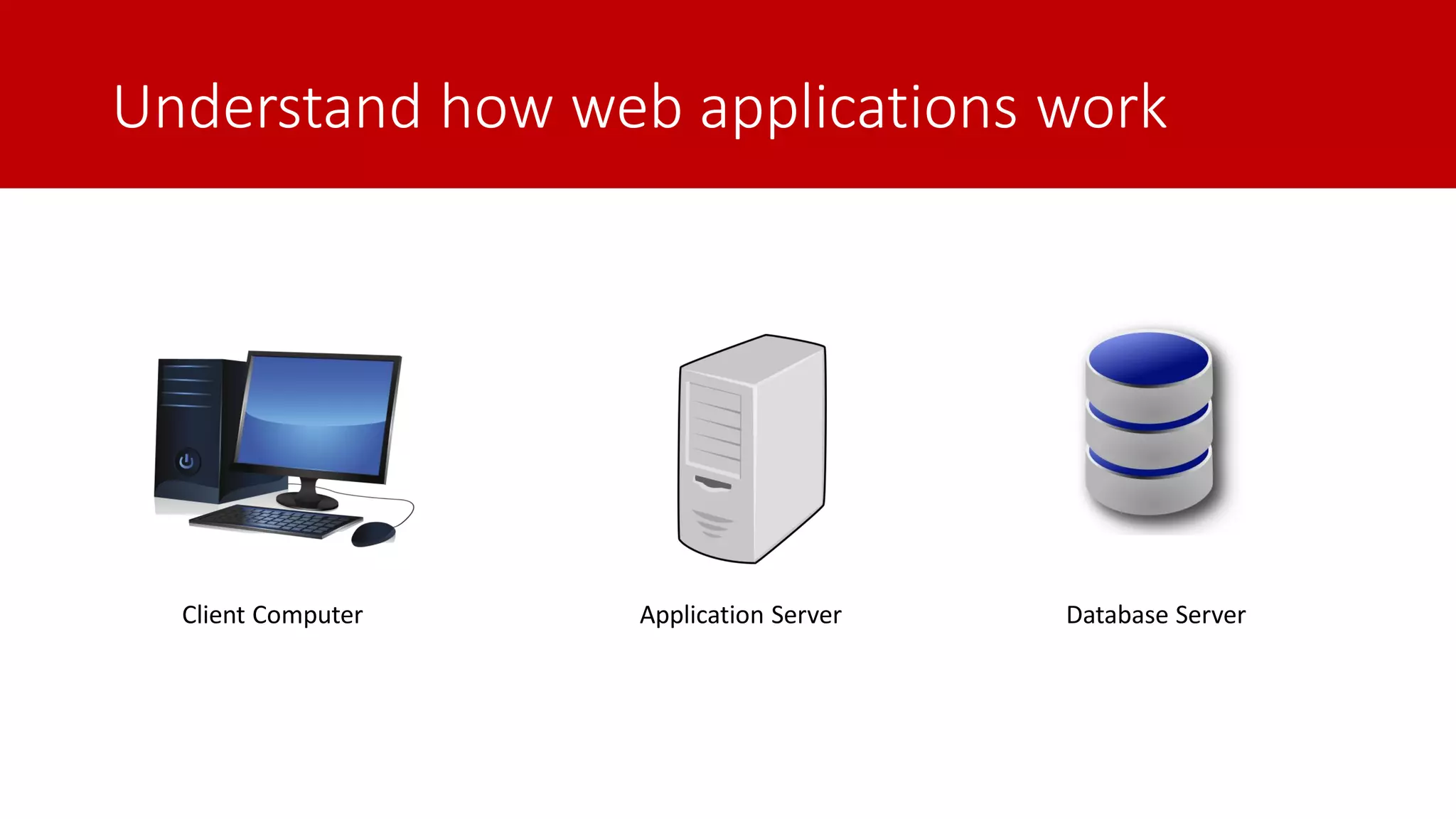 Understand how web applications work

Client Computer

Application Server

Database Server